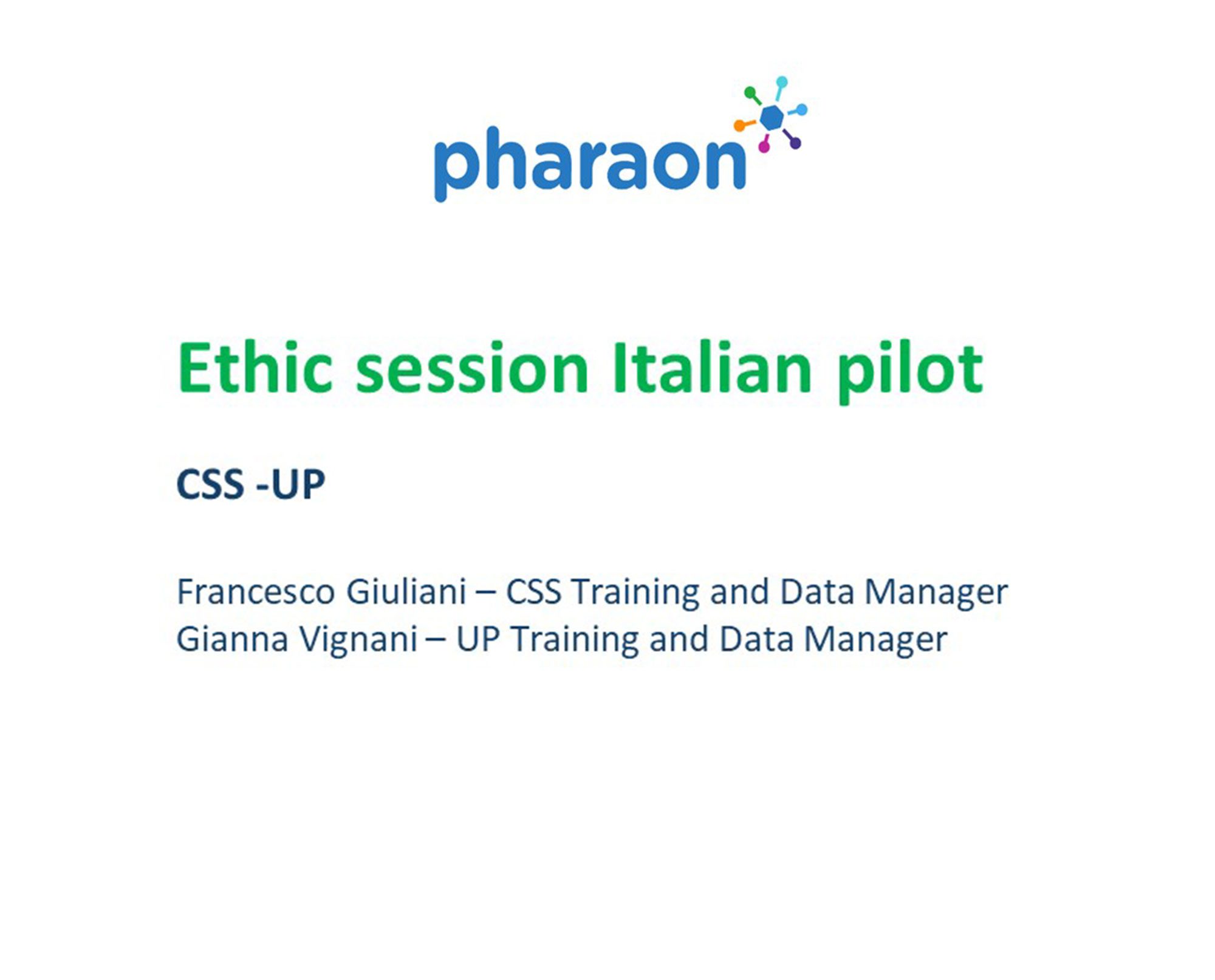 pharaon

Ethic session Italian pilot

CSS -UP

Francesco Giuliani – CSS Training and Data Manager
Gianna Vignani – UP Training and Data Manager